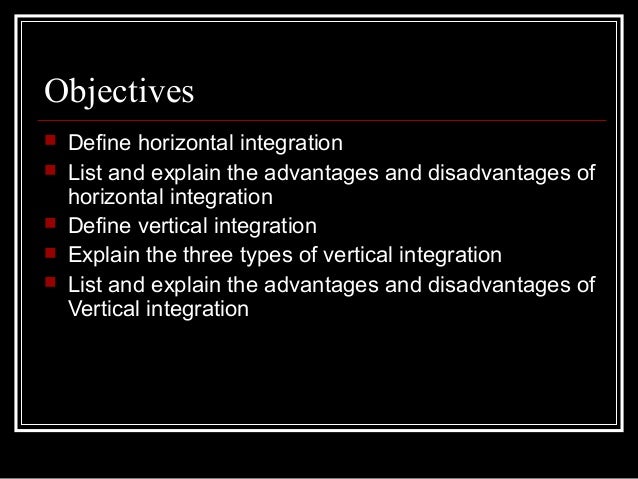 Objectives

- Define horizontal integration
- List and explain the advantages and disadvantages of horizontal integration
- Define vertical integration
- Explain the three types of vertical integration
- List and explain the advantages and disadvantages of Vertical integration